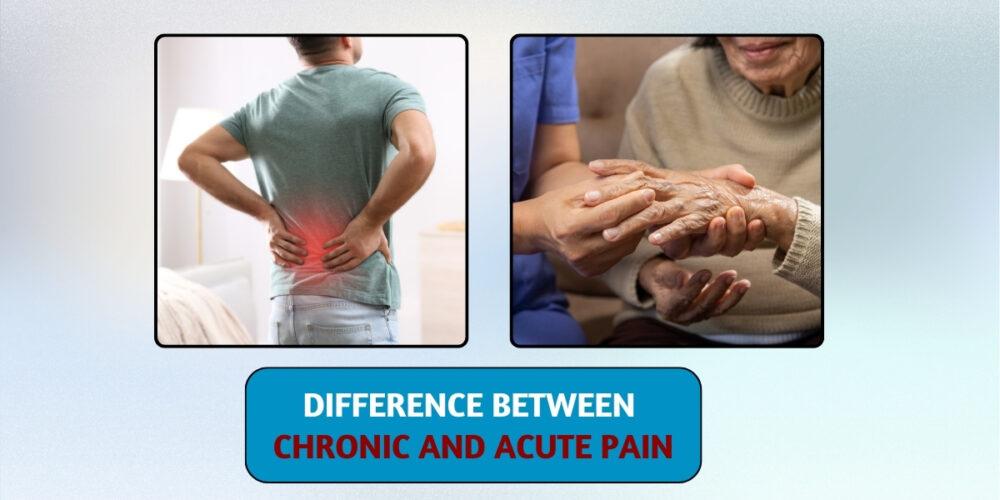 DIFFERENCE BETWEEN
CHRONIC AND ACUTE PAIN